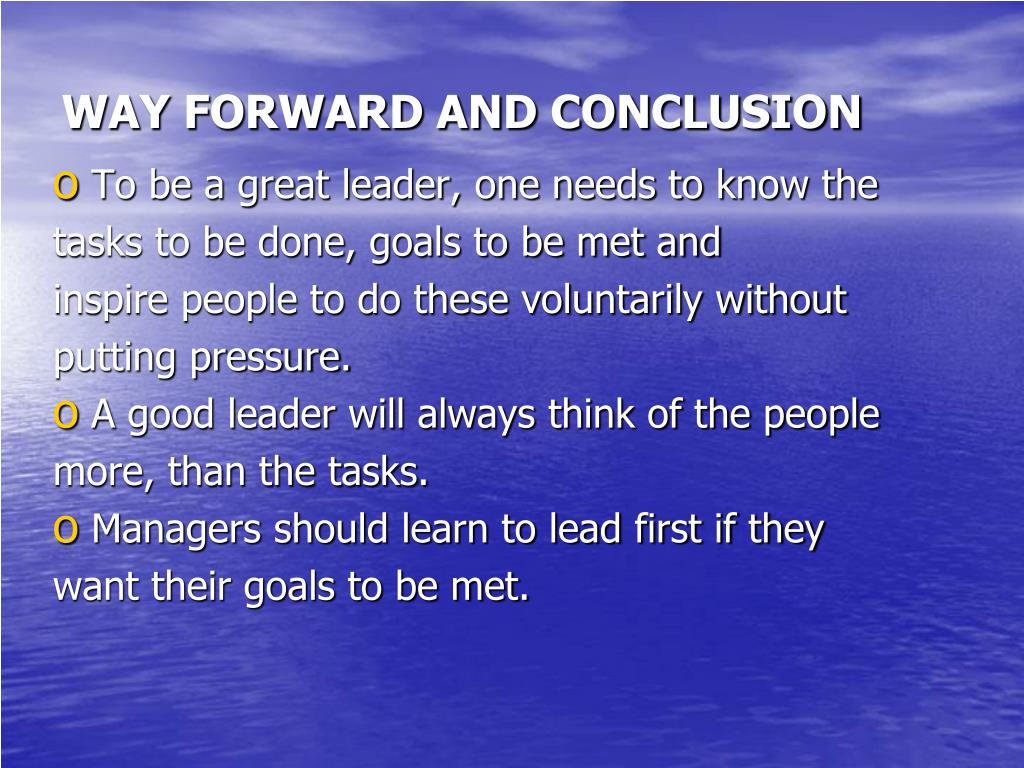 WAY FORWARD AND CONCLUSION

o To be a great leader, one needs to know the tasks to be done, goals to be met and inspire people to do these voluntarily without putting pressure.

o A good leader will always think of the people more, than the tasks.

o Managers should learn to lead first if they want their goals to be met.